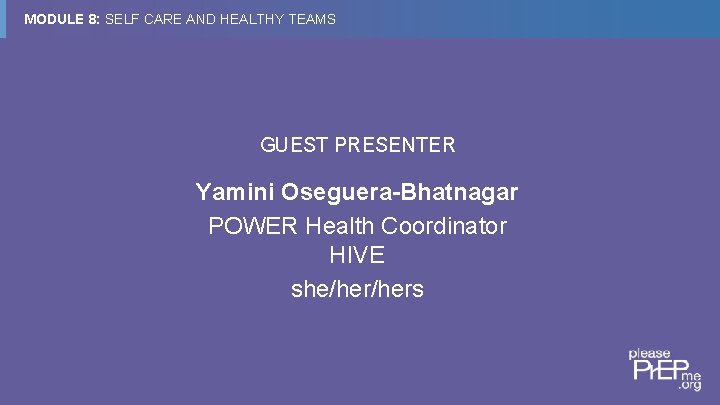 MODULE 8: SELF CARE AND HEALTHY TEAMS

GUEST PRESENTER

Yamini Oseguera-Bhatnagar
POWER Health Coordinator
HIVE
she/her/hers

please
PrEP me
.org